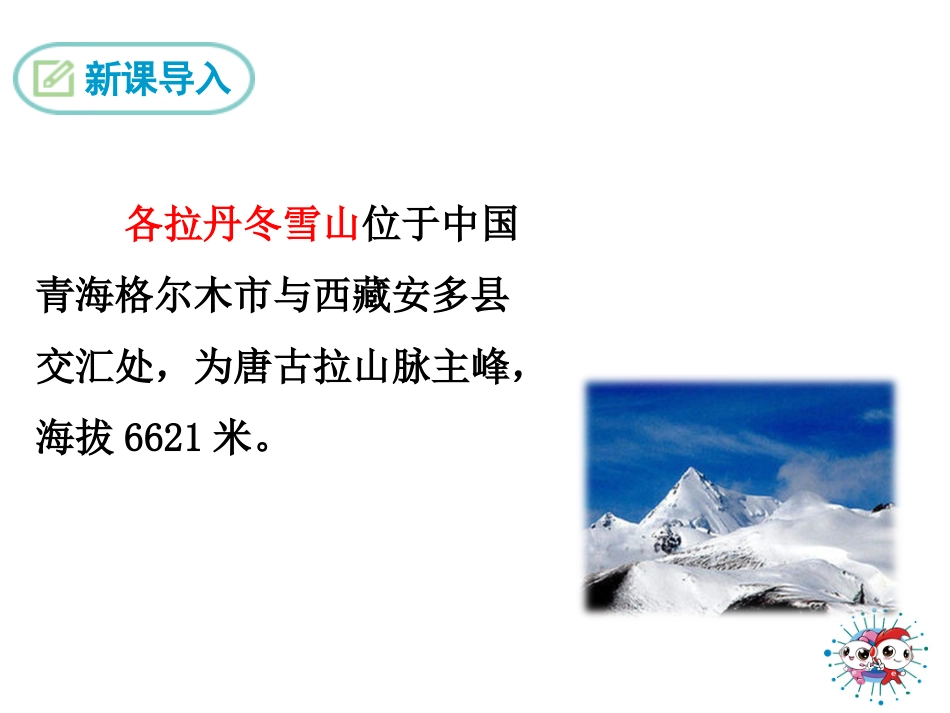 新课导入

各拉丹冬雪山位于中国青海格尔木市与西藏安多县交汇处，为唐古拉山脉主峰，海拔 6621 米。